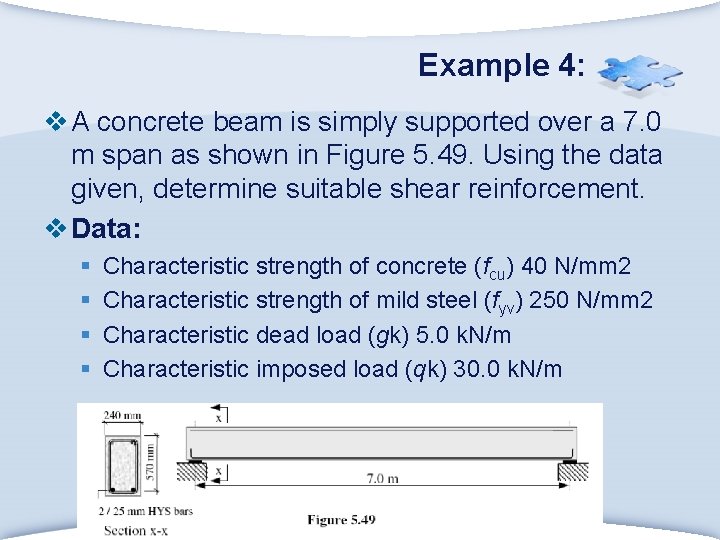 Example 4:

❖ A concrete beam is simply supported over a 7.0 m span as shown in Figure 5.49. Using the data given, determine suitable shear reinforcement.

❖ Data:

▪ Characteristic strength of concrete ($f_{cu}$) 40 N/mm2
▪ Characteristic strength of mild steel ($f_{yv}$) 250 N/mm2
▪ Characteristic dead load ($g$k) 5.0 kN/m
▪ Characteristic imposed load ($q$k) 30.0 kN/m

240 mm
570 mm
2 / 25 mm HYS bars
Section x-x
x
x
7.0 m
Figure 5.49